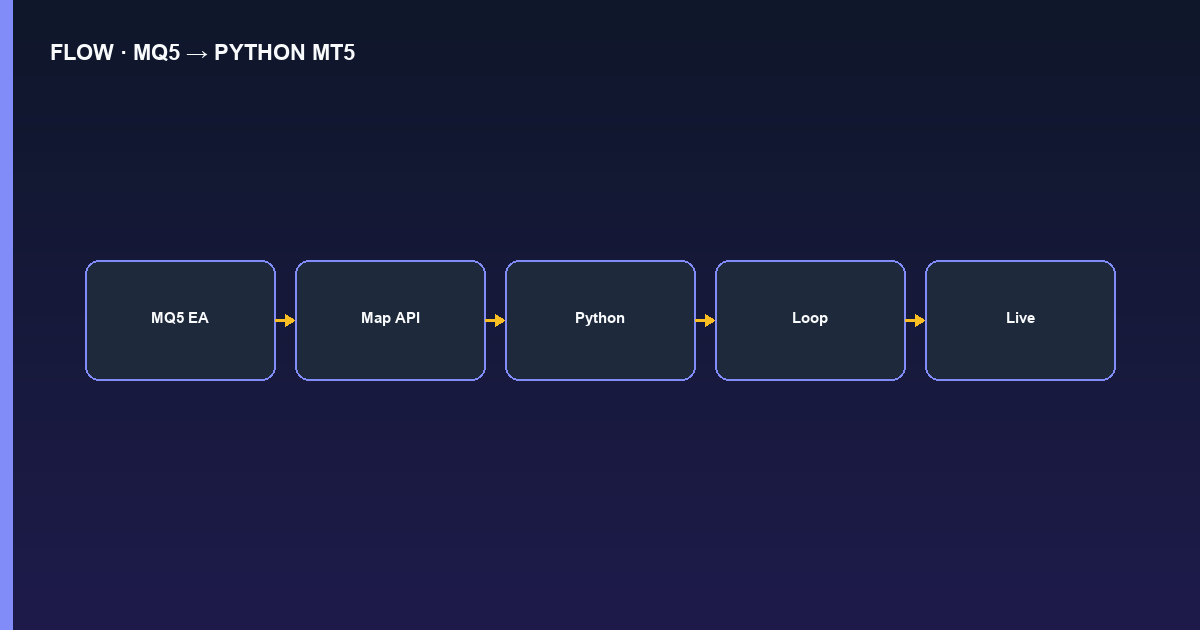 FLOW · MQ5 → PYTHON MT5

MQ5 EA

Map API

Python

Loop

Live